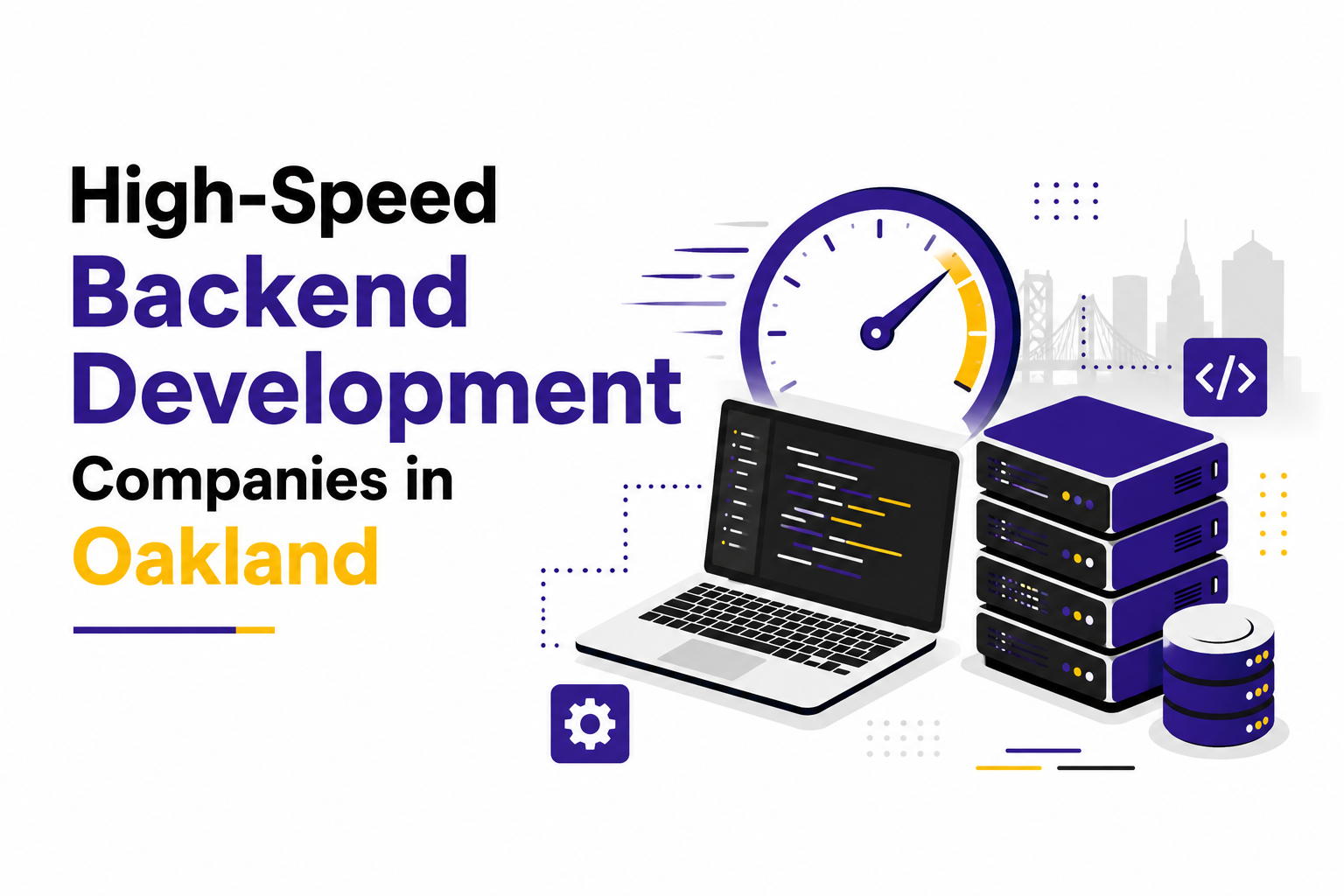 High-Speed
Backend
Development
Companies in
Oakland

</>